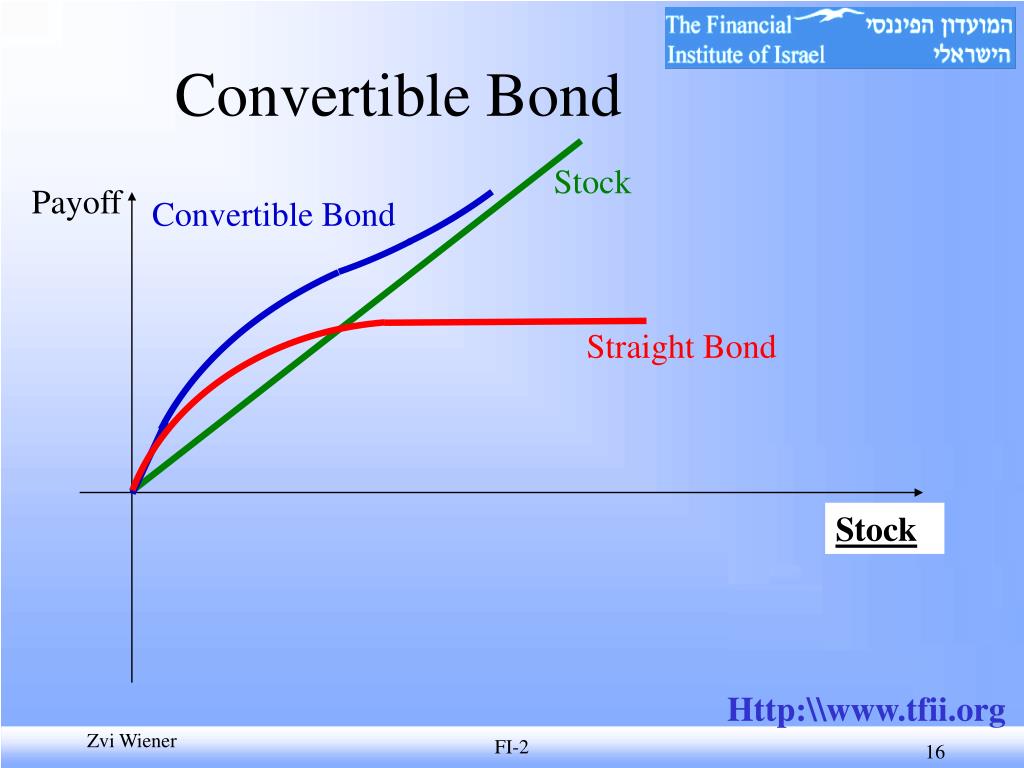 The Financial Institute of Israel
המועדון הפיננסי הישראלי

Convertible Bond

Payoff

Convertible Bond

Stock

Straight Bond

Stock

Http:\\www.tfii.org

Zvi Wiener

FI-2

16